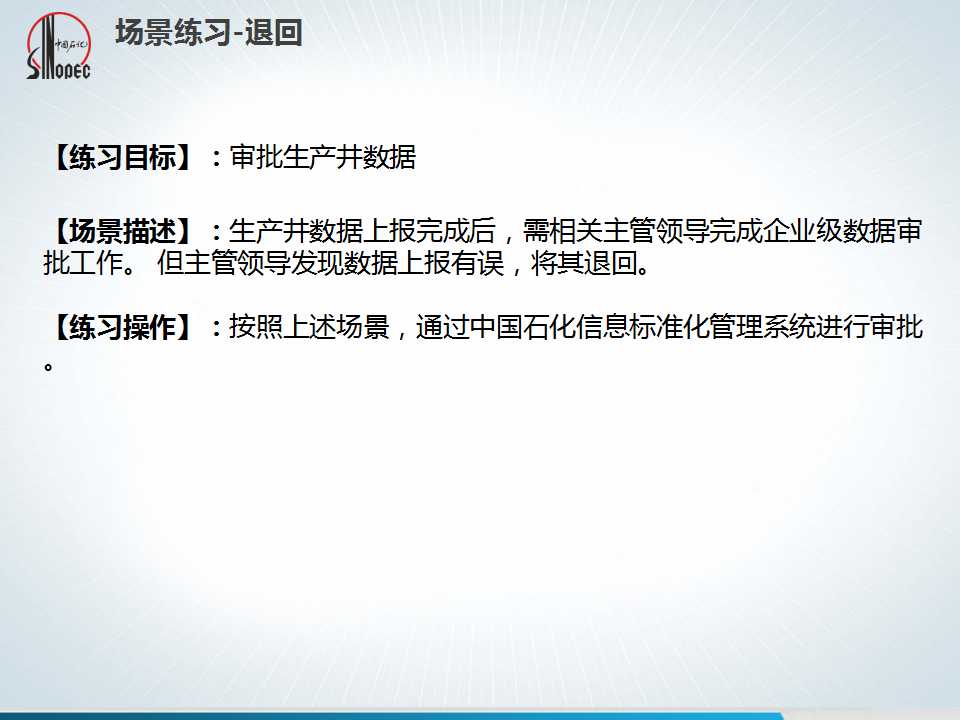 中国石化
SINOPEC

场景练习-退回

【练习目标】：审批生产井数据

【场景描述】：生产井数据上报完成后，需相关主管领导完成企业级数据审批工作。 但主管领导发现数据上报有误，将其退回。

【练习操作】：按照上述场景，通过中国石化信息标准化管理系统进行审批。